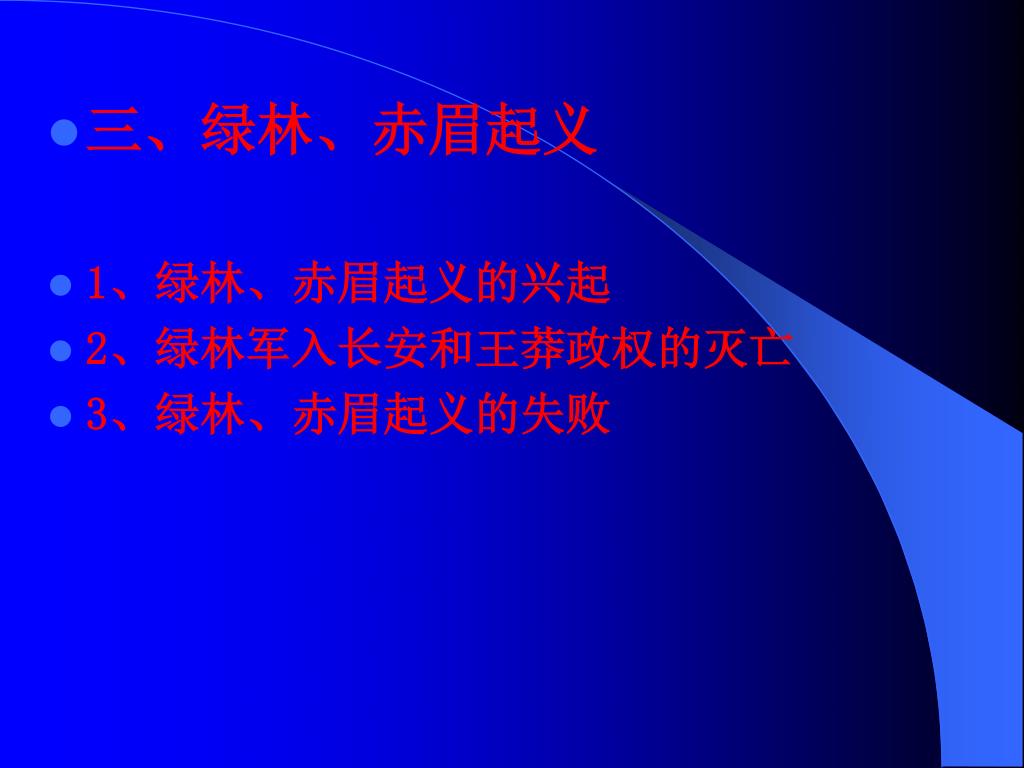 三、绿林、赤眉起义

1、绿林、赤眉起义的兴起
2、绿林军入长安和王莽政权的灭亡
3、绿林、赤眉起义的失败